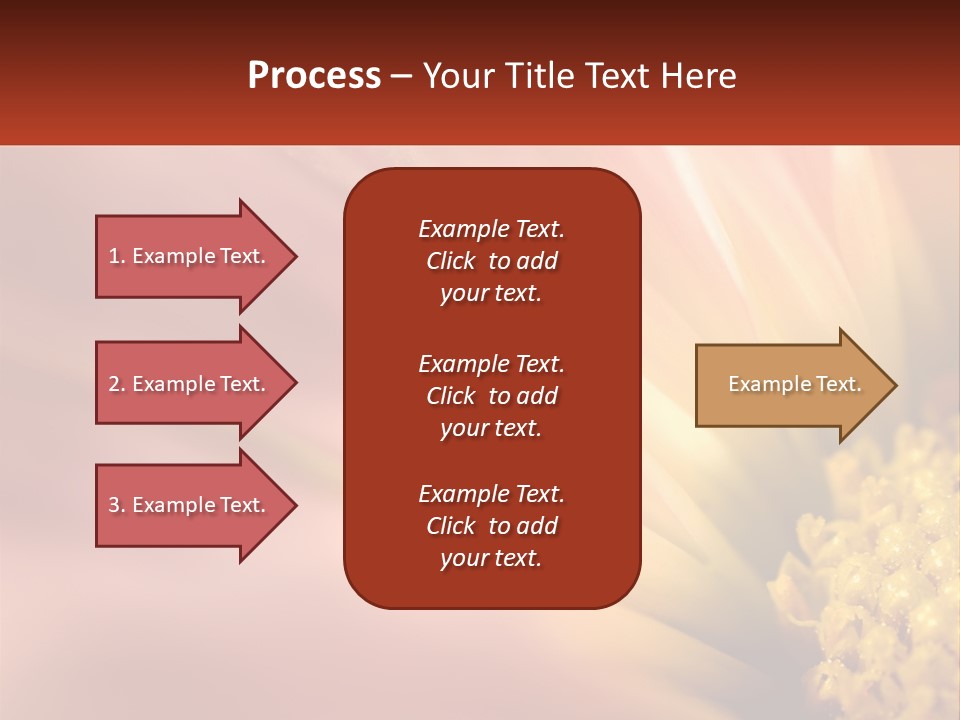 Process – Your Title Text Here

1. Example Text.

2. Example Text.

3. Example Text.

Example Text. Click to add your text.

Example Text. Click to add your text.

Example Text. Click to add your text.

Example Text.